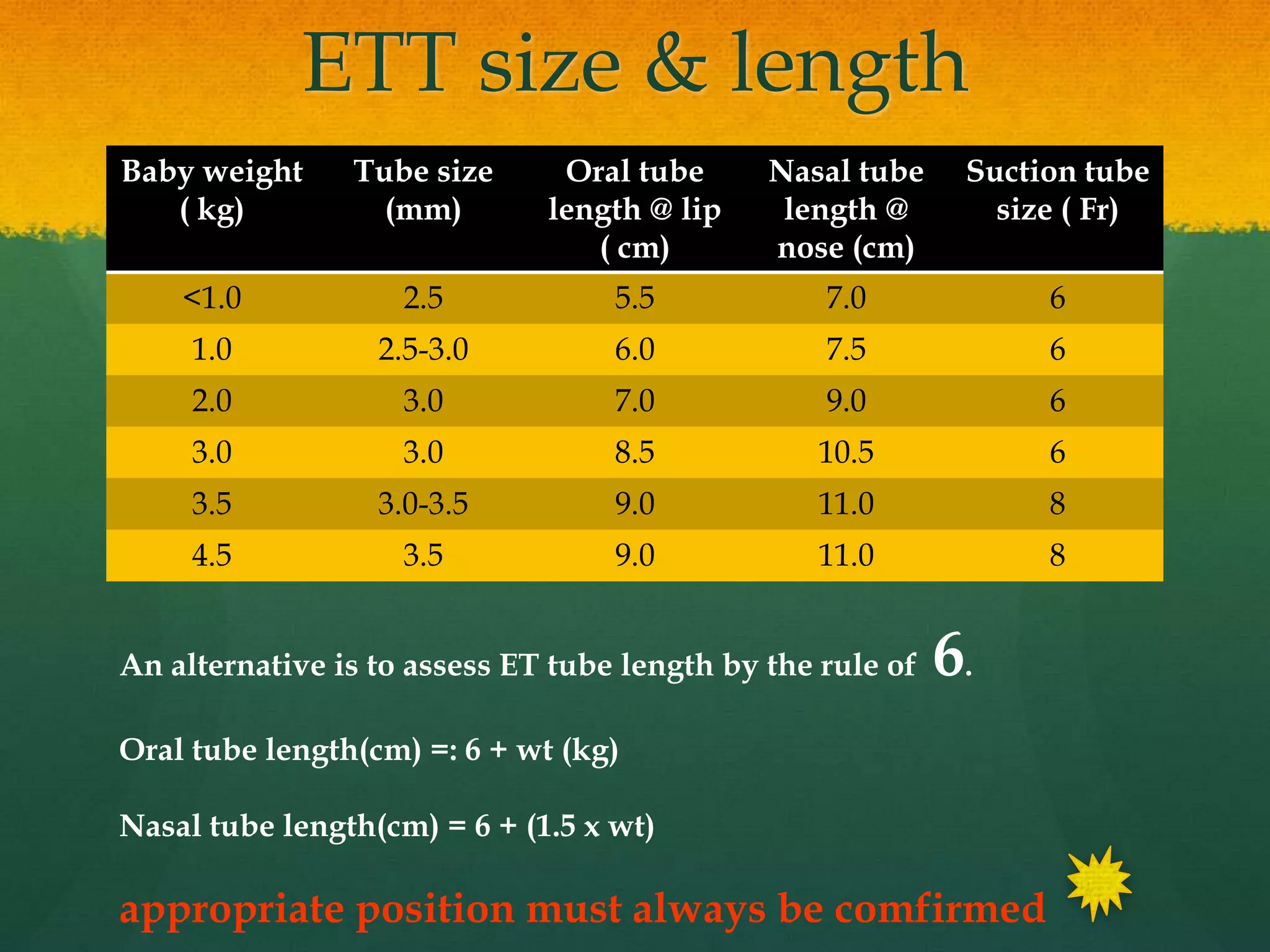 ETT size & length

| Baby weight ( kg) | Tube size (mm) | Oral tube length @ lip ( cm) | Nasal tube length @ nose (cm) | Suction tube size ( Fr) |
|---|---|---|---|---|
| <1.0 | 2.5 | 5.5 | 7.0 | 6 |
| 1.0 | 2.5-3.0 | 6.0 | 7.5 | 6 |
| 2.0 | 3.0 | 7.0 | 9.0 | 6 |
| 3.0 | 3.0 | 8.5 | 10.5 | 6 |
| 3.5 | 3.0-3.5 | 9.0 | 11.0 | 8 |
| 4.5 | 3.5 | 9.0 | 11.0 | 8 |

An alternative is to assess ET tube length by the rule of 6.

Oral tube length(cm) =: 6 + wt (kg)

Nasal tube length(cm) = 6 + (1.5 x wt)

appropriate position must always be comfirmed